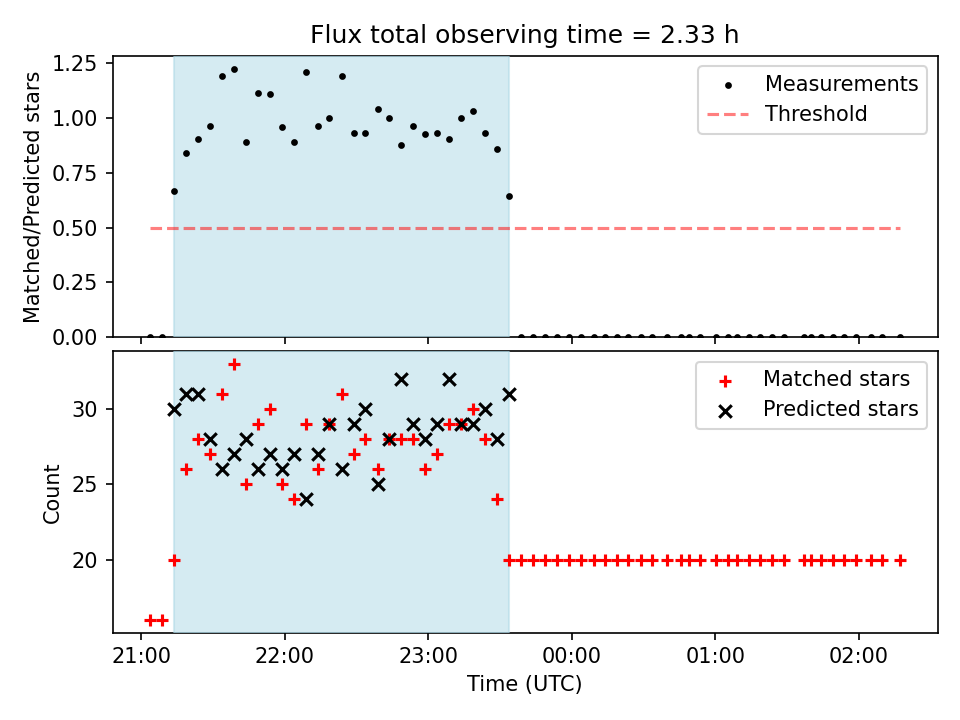 Flux total observing time = 2.33 h

Matched/Predicted stars

1.25
1.00
0.75
0.50
0.25
0.00

Measurements
Threshold

Count

30
25
20

Matched stars
Predicted stars

21:00
22:00
23:00
00:00
01:00
02:00

Time (UTC)